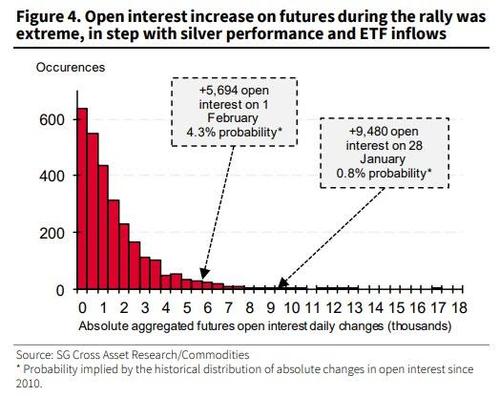 Figure 4. Open interest increase on futures during the rally was extreme, in step with silver performance and ETF inflows

Occurences

+5,694 open interest on 1 February 4.3% probability*

+9,480 open interest on 28 January 0.8% probability*

600
400
200
0

0 1 2 3 4 5 6 7 8 9 10 11 12 13 14 15 16 17 18

Absolute aggregated futures open interest daily changes (thousands)

Source: SG Cross Asset Research/Commodities
* Probability implied by the historical distribution of absolute changes in open interest since 2010.